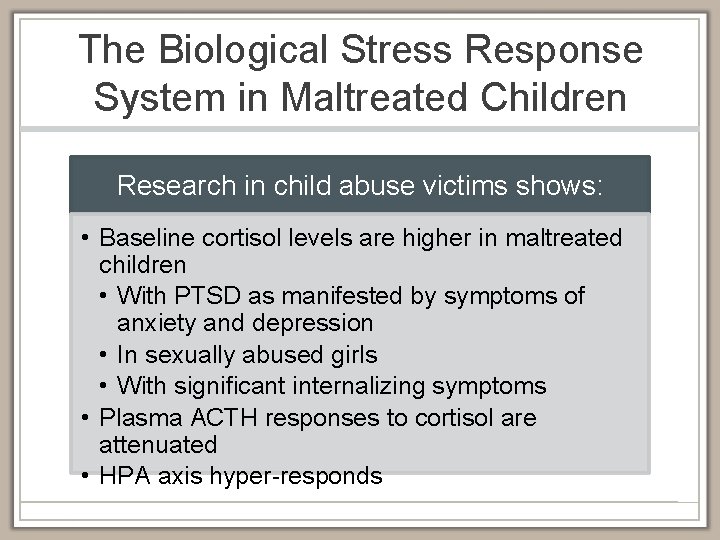 The Biological Stress Response System in Maltreated Children

Research in child abuse victims shows:

• Baseline cortisol levels are higher in maltreated children
  • With PTSD as manifested by symptoms of anxiety and depression
  • In sexually abused girls
  • With significant internalizing symptoms
• Plasma ACTH responses to cortisol are attenuated
• HPA axis hyper-responds